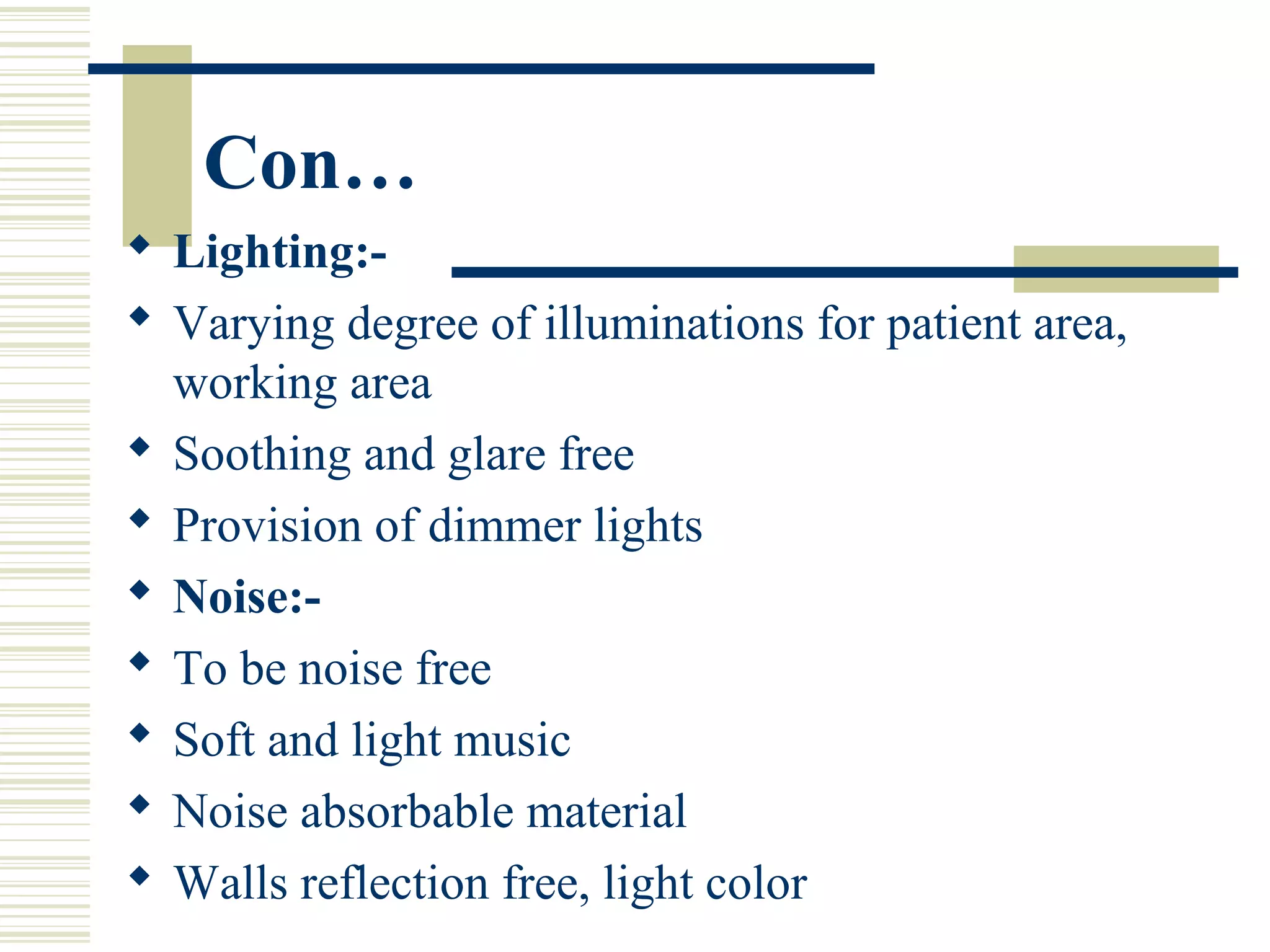 Con…

◆ Lighting:-
◆ Varying degree of illuminations for patient area, working area
◆ Soothing and glare free
◆ Provision of dimmer lights
◆ Noise:-
◆ To be noise free
◆ Soft and light music
◆ Noise absorbable material
◆ Walls reflection free, light color